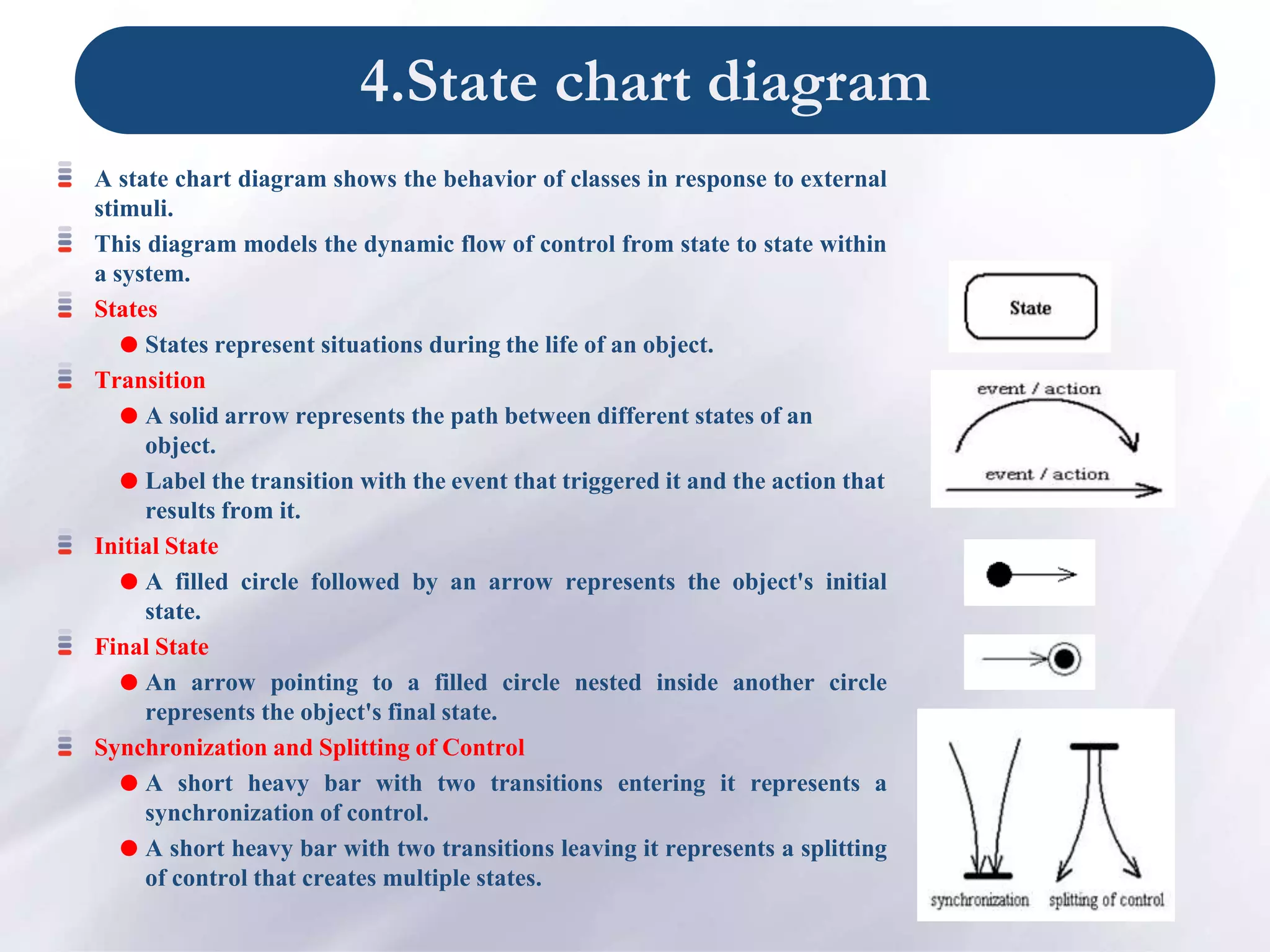 4.State chart diagram

A state chart diagram shows the behavior of classes in response to external stimuli.

This diagram models the dynamic flow of control from state to state within a system.

States

States represent situations during the life of an object.

Transition

A solid arrow represents the path between different states of an object.

Label the transition with the event that triggered it and the action that results from it.

Initial State

A filled circle followed by an arrow represents the object's initial state.

Final State

An arrow pointing to a filled circle nested inside another circle represents the object's final state.

Synchronization and Splitting of Control

A short heavy bar with two transitions entering it represents a synchronization of control.

A short heavy bar with two transitions leaving it represents a splitting of control that creates multiple states.

State

event / action

event / action

synchronization

splitting of control